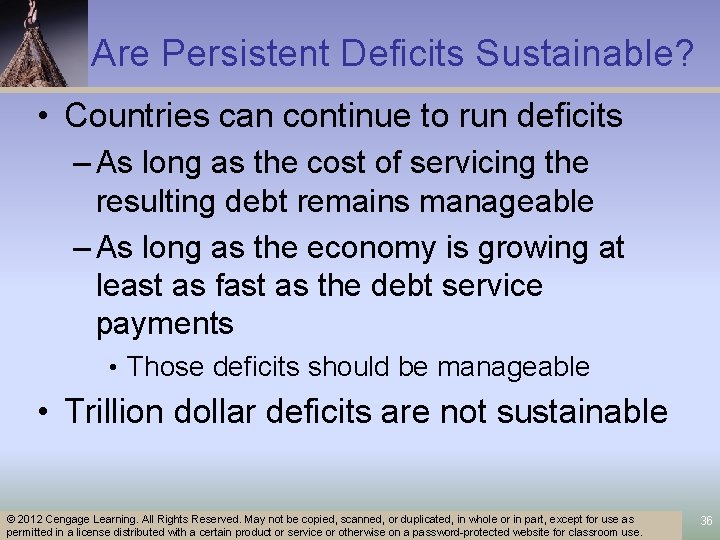 Are Persistent Deficits Sustainable?

• Countries can continue to run deficits

– As long as the cost of servicing the resulting debt remains manageable

– As long as the economy is growing at least as fast as the debt service payments

• Those deficits should be manageable

• Trillion dollar deficits are not sustainable

© 2012 Cengage Learning. All Rights Reserved. May not be copied, scanned, or duplicated, in whole or in part, except for use as permitted in a license distributed with a certain product or service or otherwise on a password-protected website for classroom use.

36